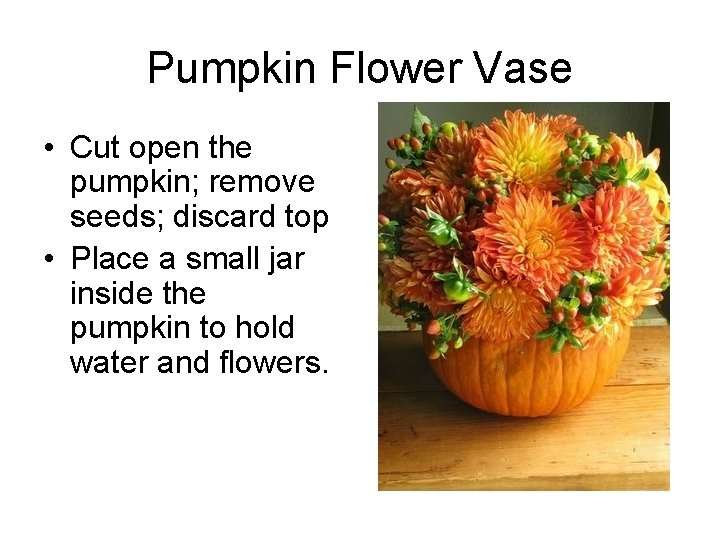 Pumpkin Flower Vase

• Cut open the pumpkin; remove seeds; discard top
• Place a small jar inside the pumpkin to hold water and flowers.